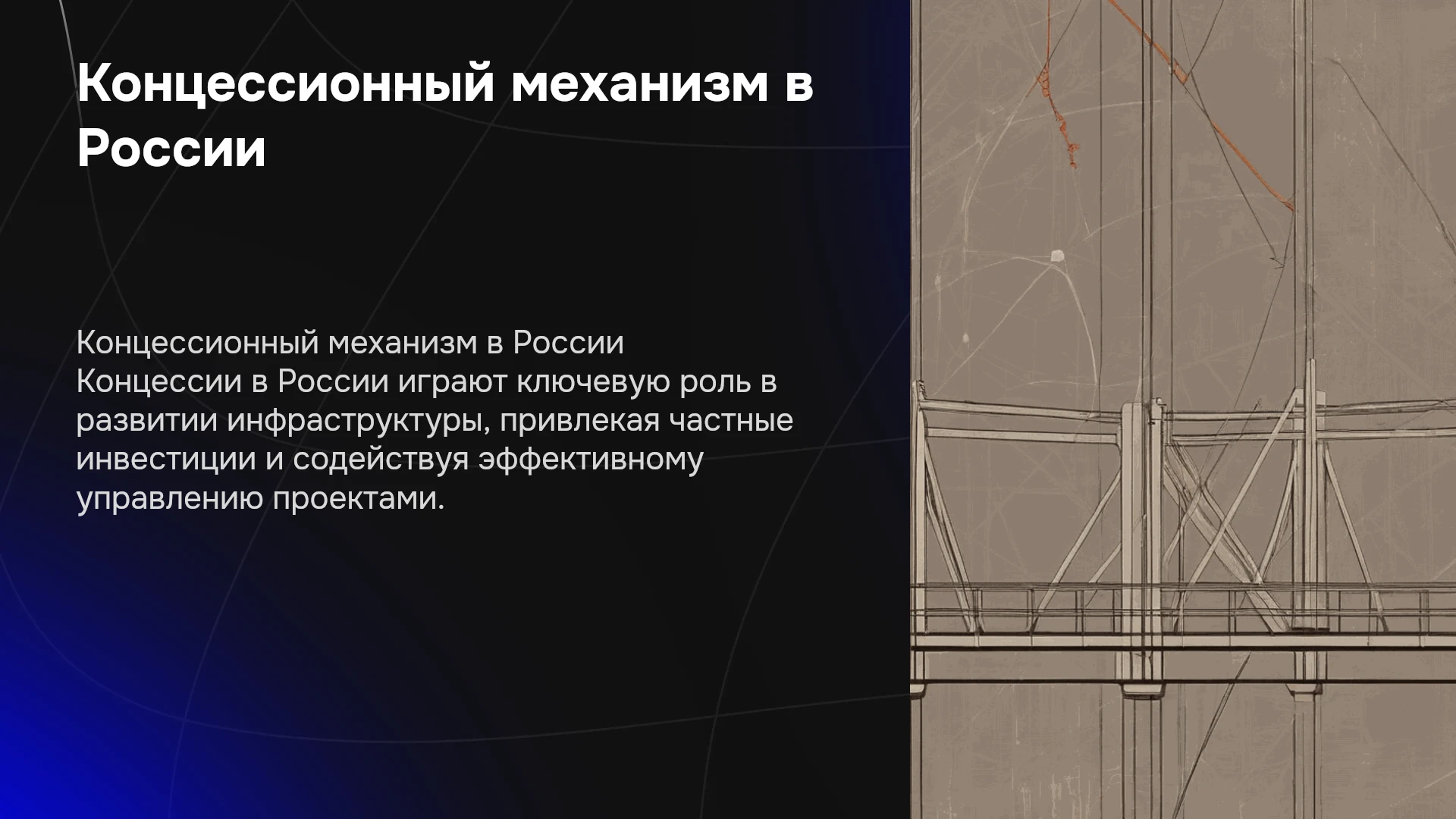 Концессионный механизм в России

Концессионный механизм в России
Концессии в России играют ключевую роль в развитии инфраструктуры, привлекая частные инвестиции и содействуя эффективному управлению проектами.